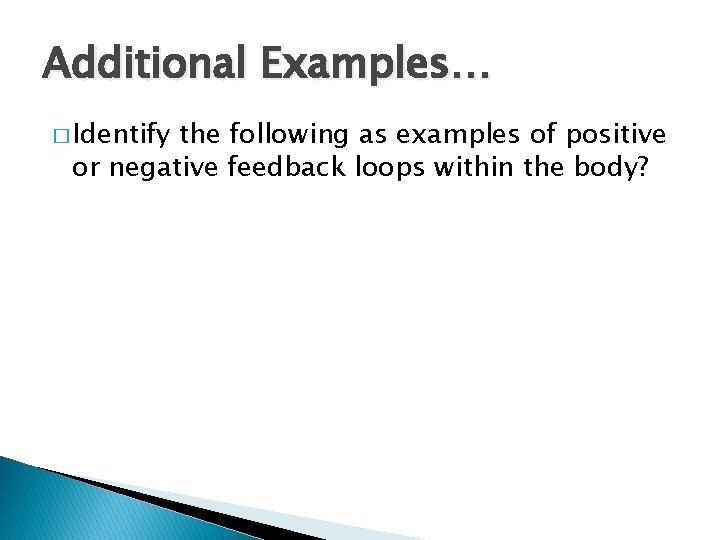 Additional Examples…

□ Identify the following as examples of positive or negative feedback loops within the body?